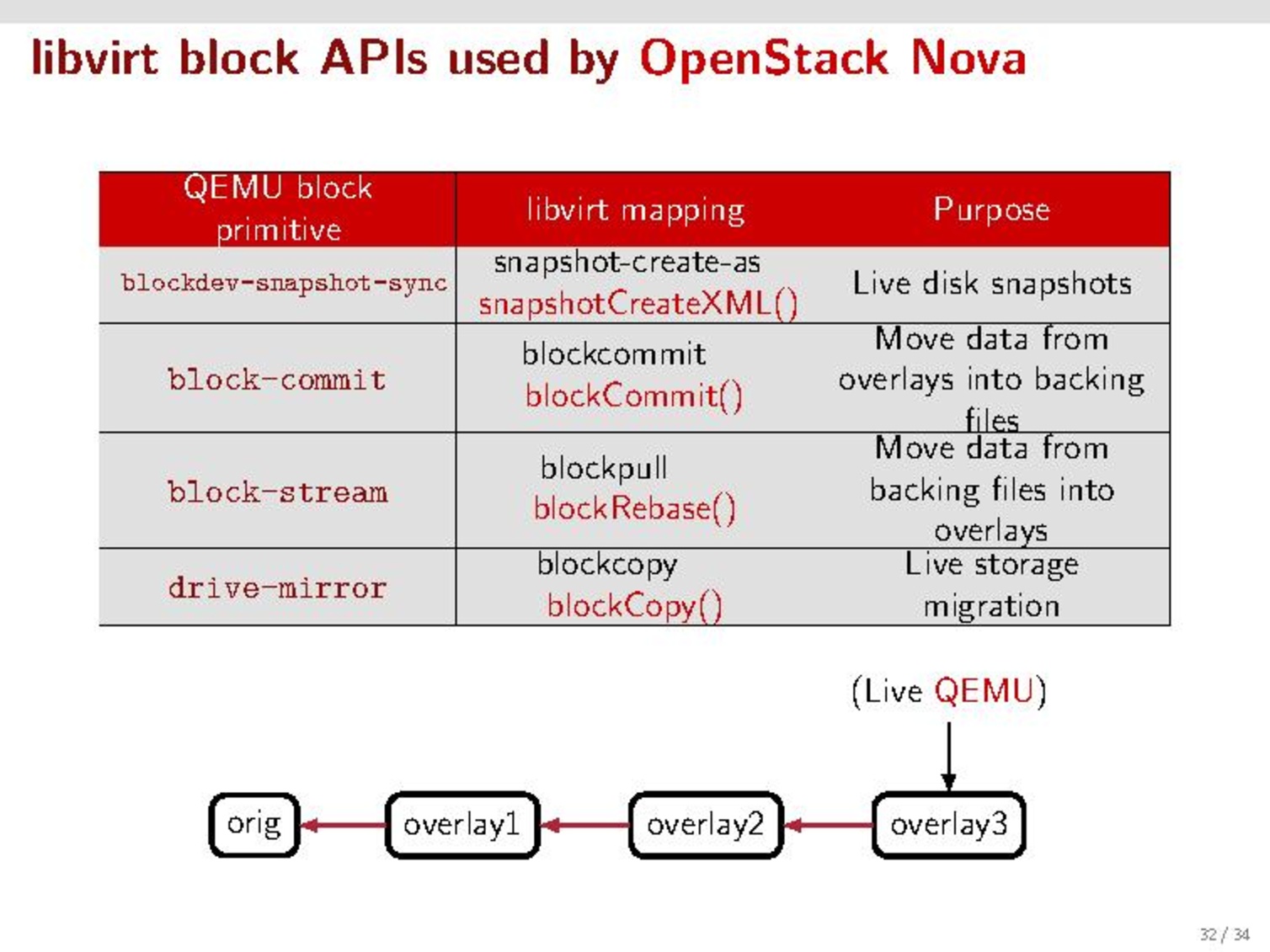 libvirt block APIs used by OpenStack Nova

| QEMU block primitive | libvirt mapping | Purpose |
|---|---|---|
| blockdev-snapshot-sync | snapshot-create-as snapshotCreateXML() | Live disk snapshots |
| block-commit | blockcommit blockCommit() | Move data from overlays into backing files |
| block-stream | blockpull blockRebase() | Move data from backing files into overlays |
| drive-mirror | blockcopy blockCopy() | Live storage migration |

(Live QEMU)

orig
overlay1
overlay2
overlay3

32 / 34